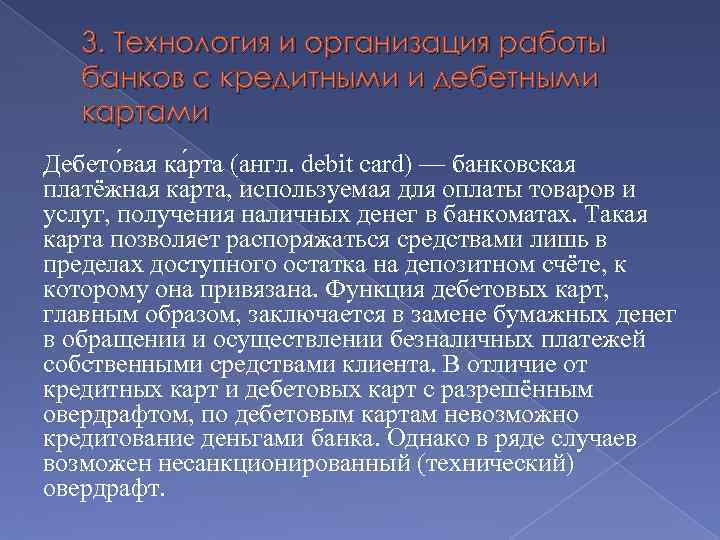 3. Технология и организация работы банков с кредитными и дебетными картами

Дебето́вая ка́рта (англ. debit card) — банковская платёжная карта, используемая для оплаты товаров и услуг, получения наличных денег в банкоматах. Такая карта позволяет распоряжаться средствами лишь в пределах доступного остатка на депозитном счёте, к которому она привязана. Функция дебетовых карт, главным образом, заключается в замене бумажных денег в обращении и осуществлении безналичных платежей собственными средствами клиента. В отличие от кредитных карт и дебетовых карт с разрешённым овердрафтом, по дебетовым картам невозможно кредитование деньгами банка. Однако в ряде случаев возможен несанкционированный (технический) овердрафт.